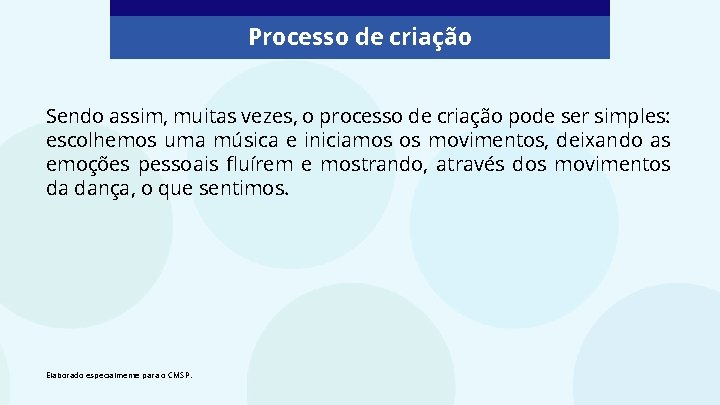 Processo de criação

Sendo assim, muitas vezes, o processo de criação pode ser simples: escolhemos uma música e iniciamos os movimentos, deixando as emoções pessoais fluírem e mostrando, através dos movimentos da dança, o que sentimos.

Elaborado especialmente para o CMSP.